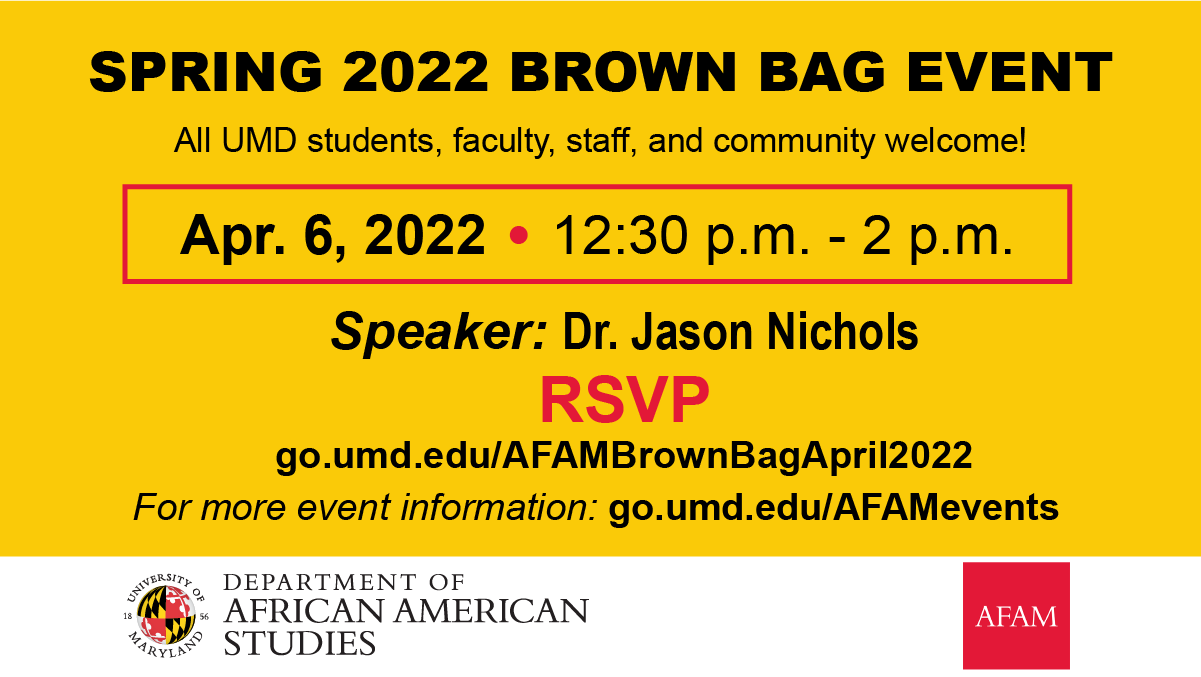 SPRING 2022 BROWN BAG EVENT

All UMD students, faculty, staff, and community welcome!

Apr. 6, 2022 • 12:30 p.m. - 2 p.m.

Speaker: Dr. Jason Nichols

RSVP

go.umd.edu/AFAMBrownBagApril2022

For more event information: go.umd.edu/AFAMevents

UNIVERSITY OF MARYLAND 18 56

DEPARTMENT OF AFRICAN AMERICAN STUDIES

AFAM